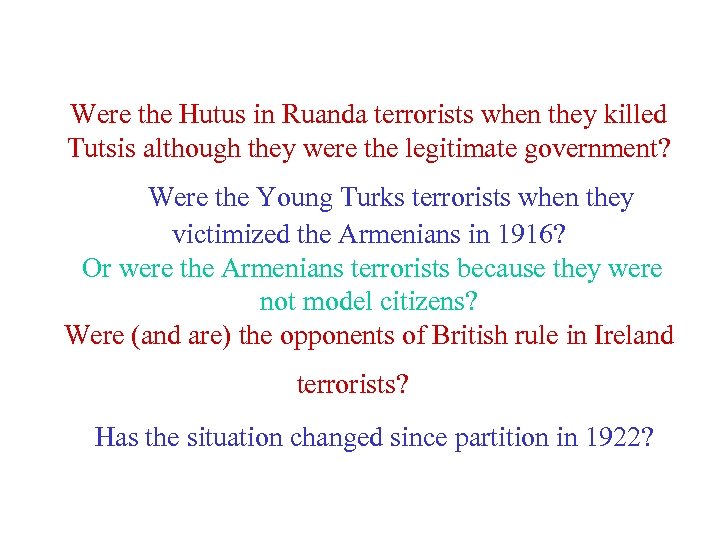 Were the Hutus in Ruanda terrorists when they killed Tutsis although they were the legitimate government?

Were the Young Turks terrorists when they victimized the Armenians in 1916?

Or were the Armenians terrorists because they were not model citizens?

Were (and are) the opponents of British rule in Ireland terrorists?

Has the situation changed since partition in 1922?